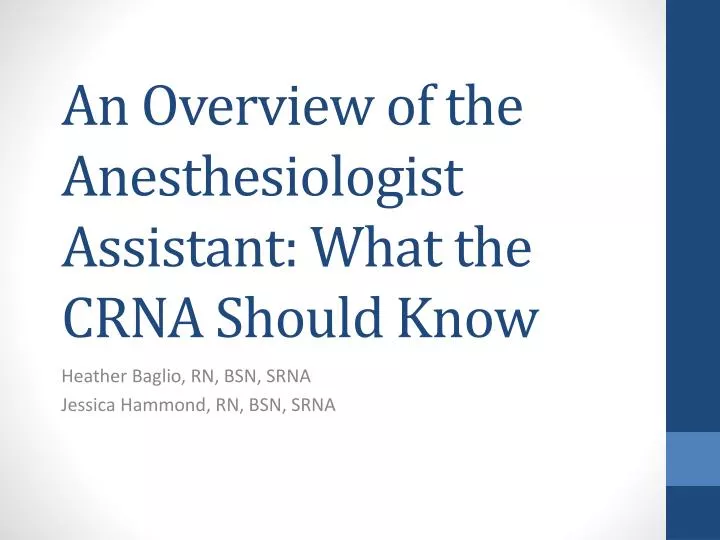 An Overview of the Anesthesiologist Assistant: What the CRNA Should Know

Heather Baglio, RN, BSN, SRNA
Jessica Hammond, RN, BSN, SRNA